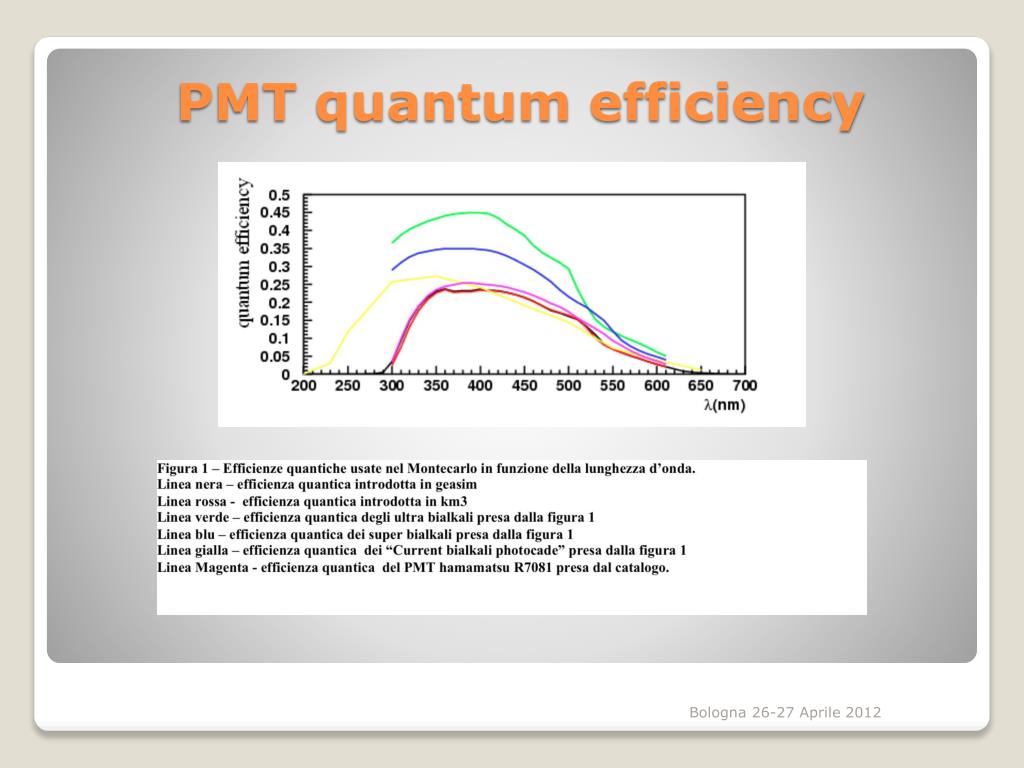 PMT quantum efficiency

quantum efficiency

0.5
0.45
0.4
0.35
0.3
0.25
0.2
0.15
0.1
0.05
0

200 250 300 350 400 450 500 550 600 650 700
λ(nm)

Figura 1 – Efficienze quantiche usate nel Montecarlo in funzione della lunghezza d'onda.
Linea nera – efficienza quantica introdotta in geasim
Linea rossa - efficienza quantica introdotta in km3
Linea verde – efficienza quantica degli ultra bialkali presa dalla figura 1
Linea blu – efficienza quantica dei super bialkali presa dalla figura 1
Linea gialla – efficienza quantica dei "Current bialkali photocade" presa dalla figura 1
Linea Magenta - efficienza quantica del PMT hamamatsu R7081 presa dal catalogo.

Bologna 26-27 Aprile 2012